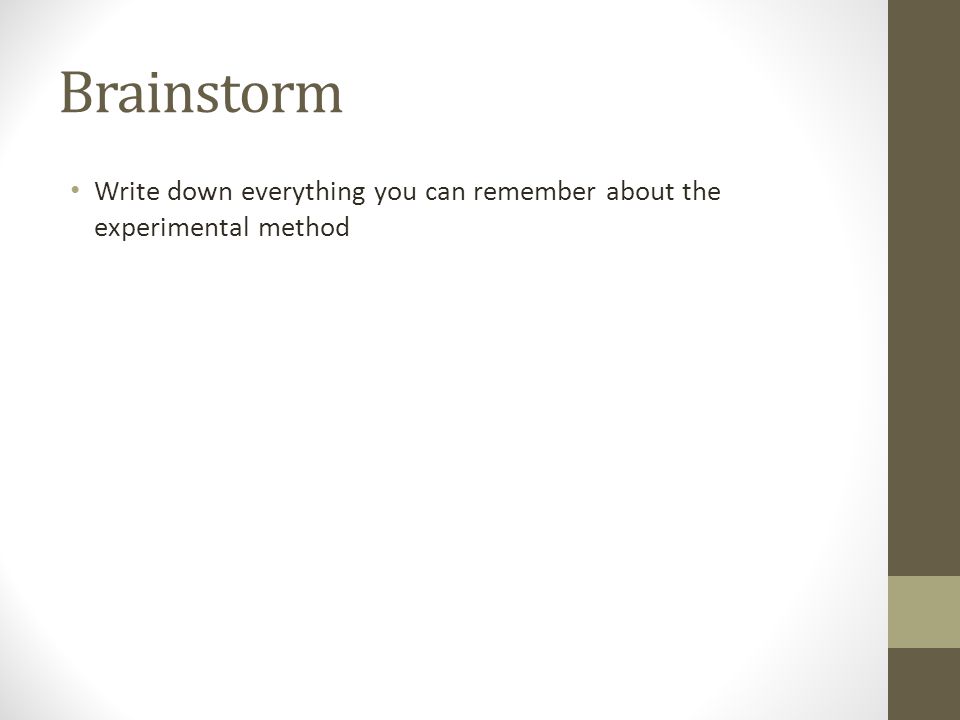 Brainstorm

• Write down everything you can remember about the experimental method